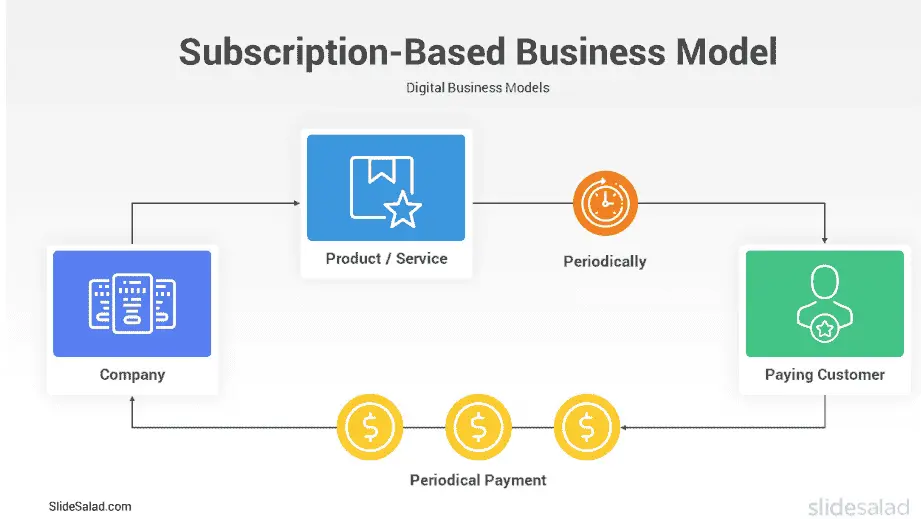 Subscription-Based Business Model

Digital Business Models

Product / Service

Periodically

Company

Paying Customer

$ $ $

Periodical Payment

SlideSalad.com

slidesalad